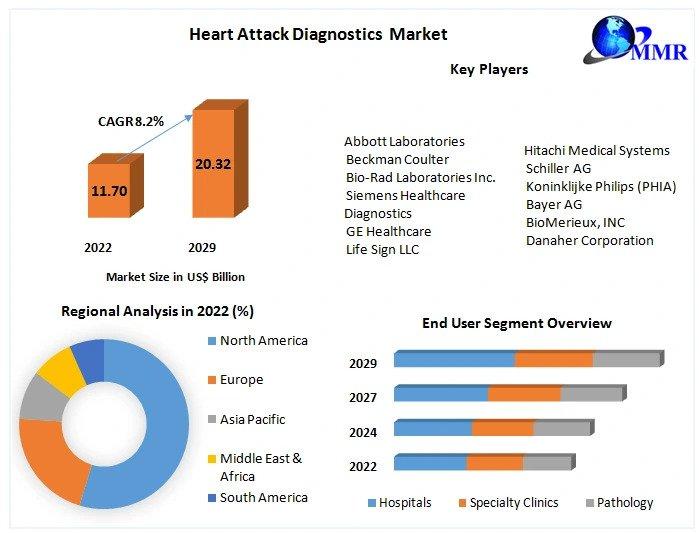 Heart Attack Diagnostics Market

MMR

Key Players

CAGR 8.2%

11.70

20.32

2022

2029

Market Size in US$ Billion

Abbott Laboratories
Beckman Coulter
Bio-Rad Laboratories Inc.
Siemens Healthcare Diagnostics
GE Healthcare
Life Sign LLC

Hitachi Medical Systems
Schiller AG
Koninklijke Philips (PHIA)
Bayer AG
BioMerieux, INC
Danaher Corporation

Regional Analysis in 2022 (%)

North America

Europe

Asia Pacific

Middle East & Africa

South America

End User Segment Overview

2029

2027

2024

2022

Hospitals

Specialty Clinics

Pathology